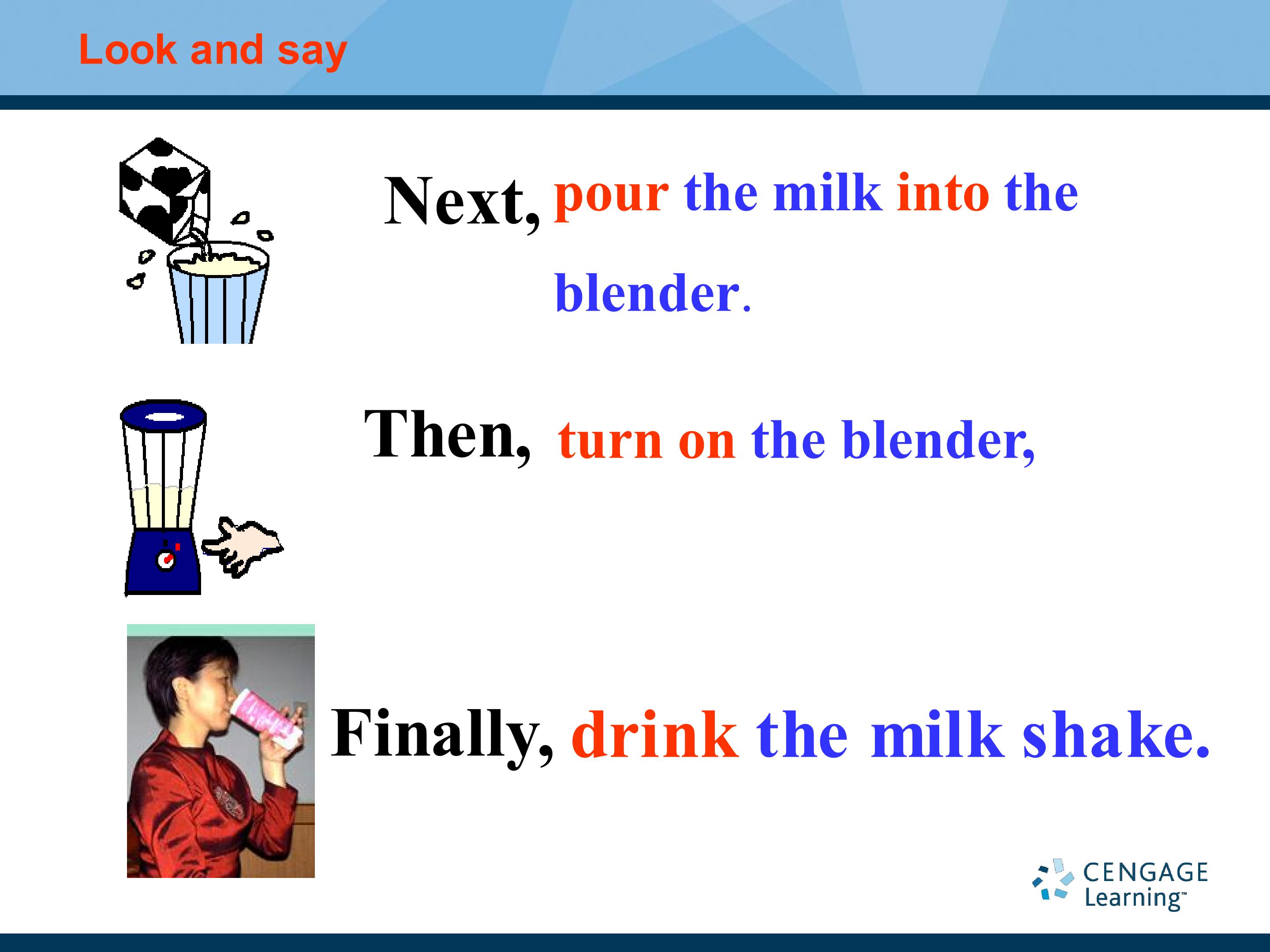 Look and say

Next, pour the milk into the blender.

Then, turn on the blender,

Finally, drink the milk shake.

CENGAGE Learning™